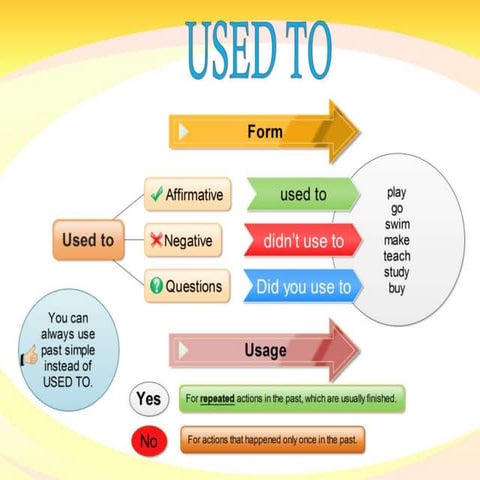 USED TO

Form

Used to

Affirmative

Negative

Questions

used to

didn't use to

Did you use to

play
go
swim
make
teach
study
buy

You can always use past simple instead of USED TO.

Usage

Yes

For repeated actions in the past, which are usually finished.

No

For actions that happened only once in the past.